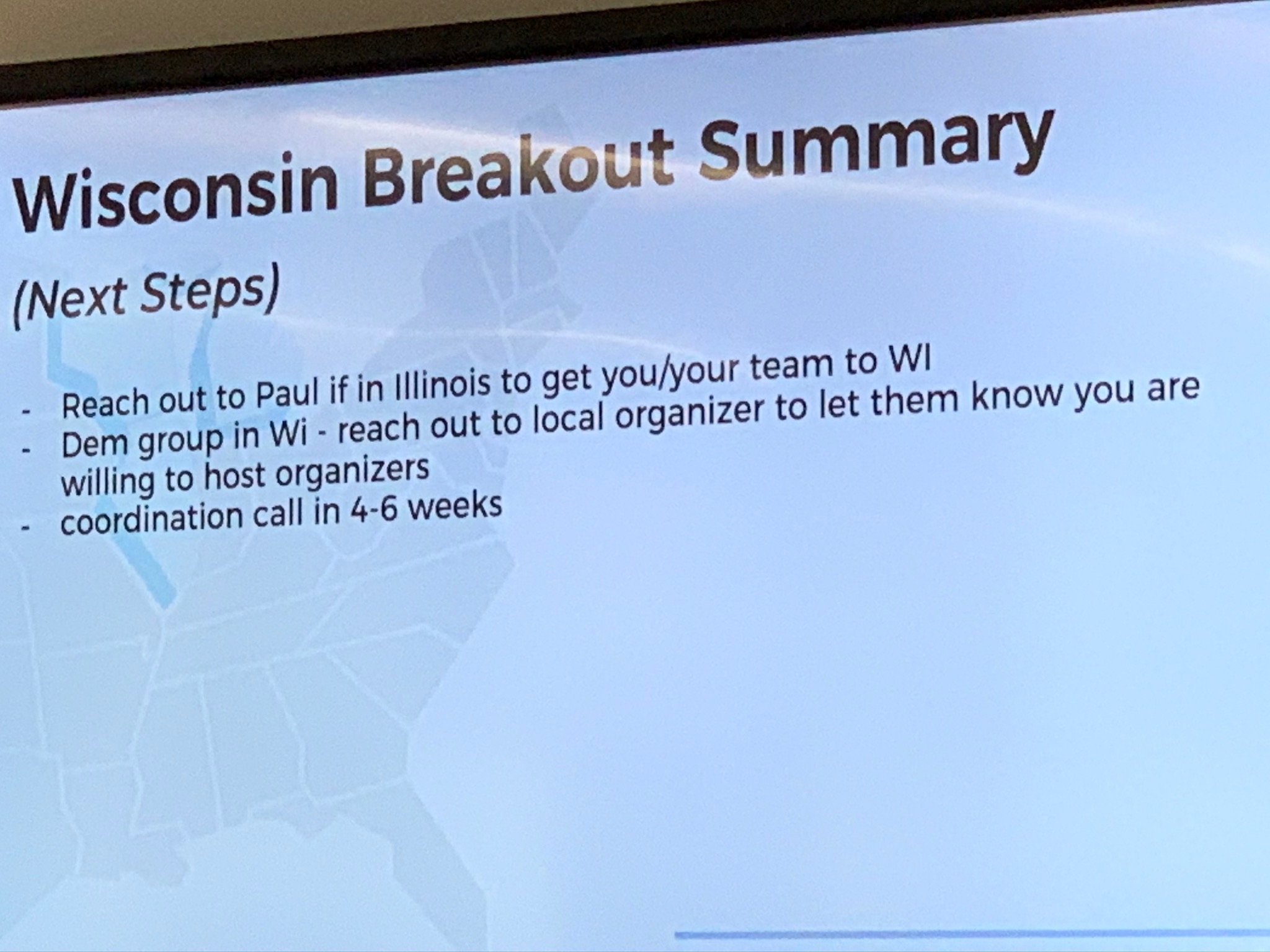 Wisconsin Breakout Summary

(Next Steps)

- Reach out to Paul if in Illinois to get you/your team to WI
- Dem group in Wi - reach out to local organizer to let them know you are willing to host organizers
- coordination call in 4-6 weeks